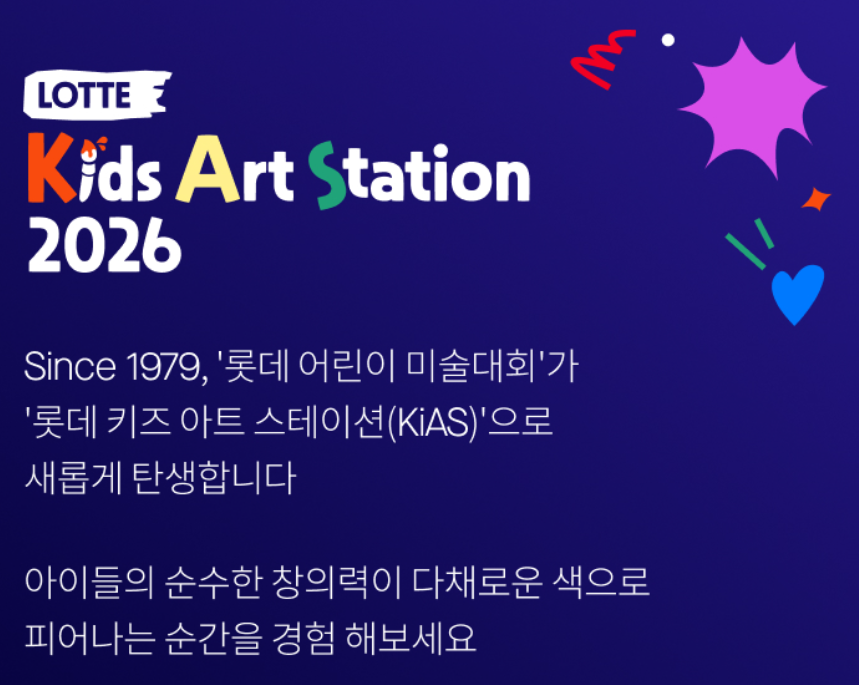 LOTTE
Kids Art Station
2026

Since 1979, '롯데 어린이 미술대회'가
'롯데 키즈 아트 스테이션(KiAS)'으로
새롭게 탄생합니다

아이들의 순수한 창의력이 다채로운 색으로
피어나는 순간을 경험 해보세요